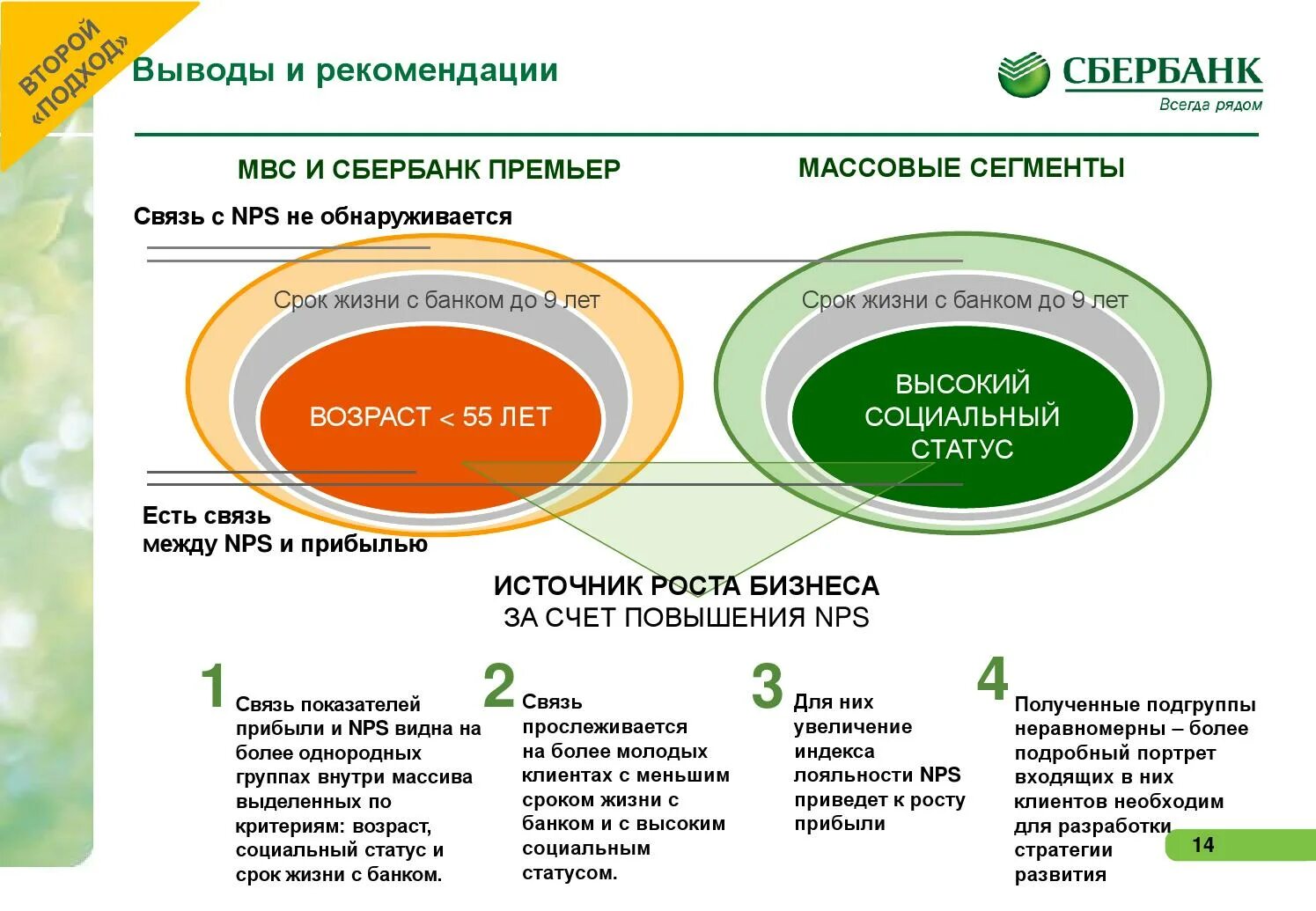 ВТОРОЙ «ПОДХОД»

Выводы и рекомендации

СБЕРБАНК
Всегда рядом

МВС И СБЕРБАНК ПРЕМЬЕР

МАССОВЫЕ СЕГМЕНТЫ

Связь с NPS не обнаруживается

Срок жизни с банком до 9 лет

ВОЗРАСТ < 55 ЛЕТ

Срок жизни с банком до 9 лет

ВЫСОКИЙ СОЦИАЛЬНЫЙ СТАТУС

Есть связь между NPS и прибылью

ИСТОЧНИК РОСТА БИЗНЕСА
ЗА СЧЕТ ПОВЫШЕНИЯ NPS

1 Связь показателей прибыли и NPS видна на более однородных группах внутри массива выделенных по критериям: возраст, социальный статус и срок жизни с банком.

2 Связь прослеживается на более молодых клиентах с меньшим сроком жизни с банком и с высоким социальным статусом.

3 Для них увеличение индекса лояльности NPS приведет к росту прибыли

4 Полученные подгруппы неравномерны – более подробный портрет входящих в них клиентов необходим для разработки стратегии развития

14